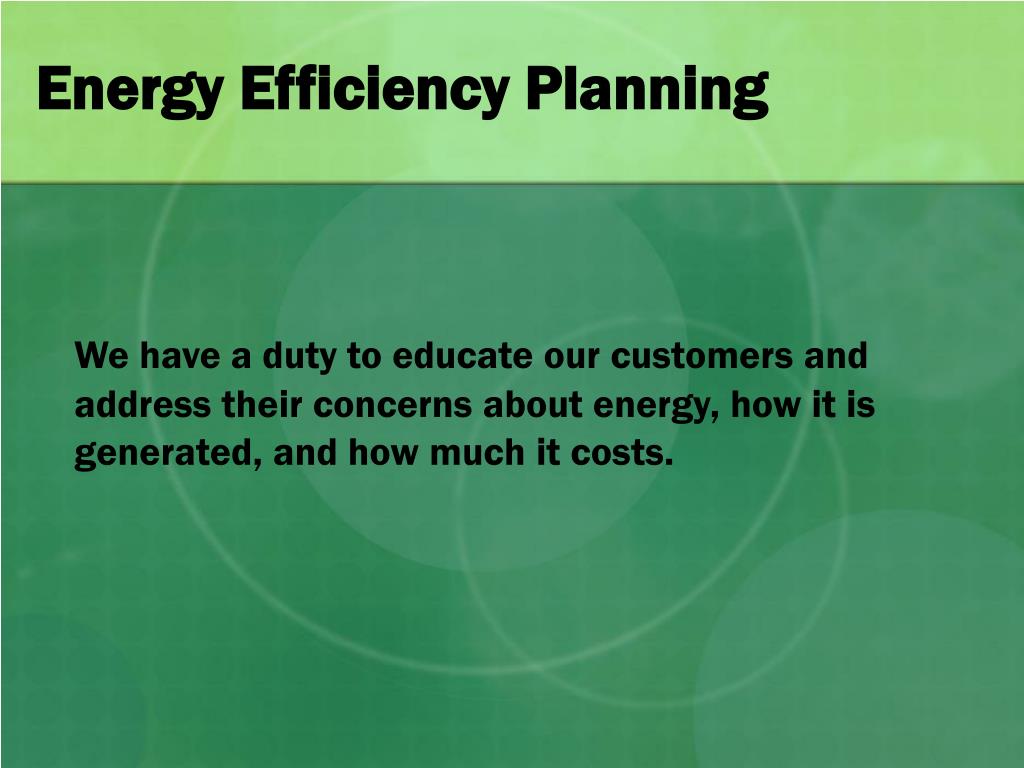 Energy Efficiency Planning

We have a duty to educate our customers and address their concerns about energy, how it is generated, and how much it costs.